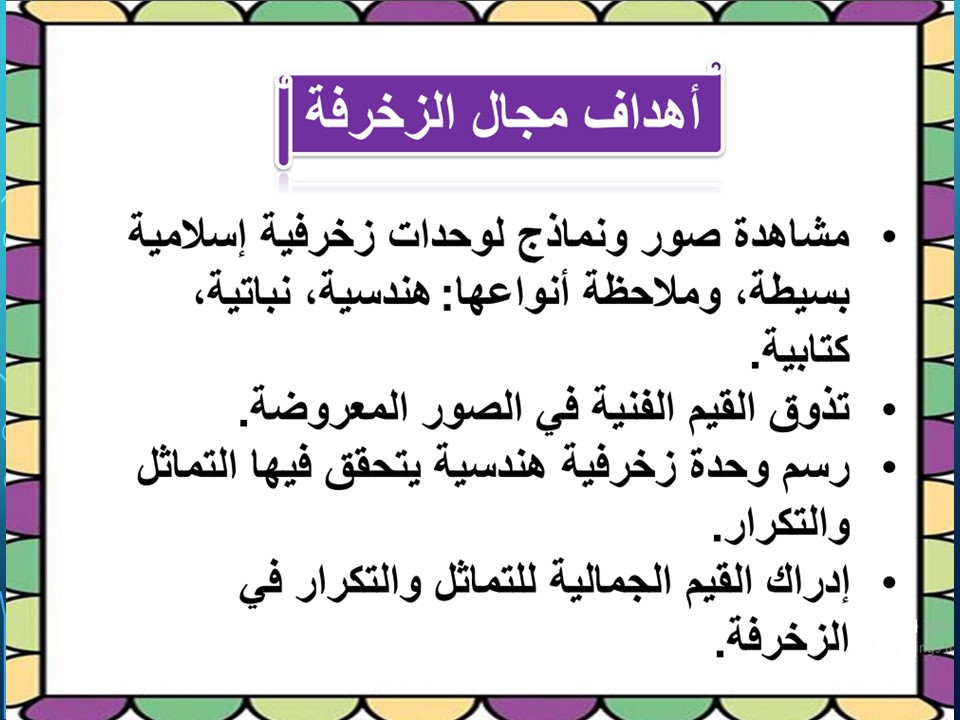 أهداف مجال الزخرفة

• مشاهدة صور ونماذج لوحدات زخرفية إسلامية بسيطة، وملاحظة أنواعها: هندسية، نباتية، كتابية.
• تذوق القيم الفنية في الصور المعروضة.
• رسم وحدة زخرفية هندسية يتحقق فيها التماثل والتكرار.
• إدراك القيم الجمالية للتماثل والتكرار في الزخرفة.